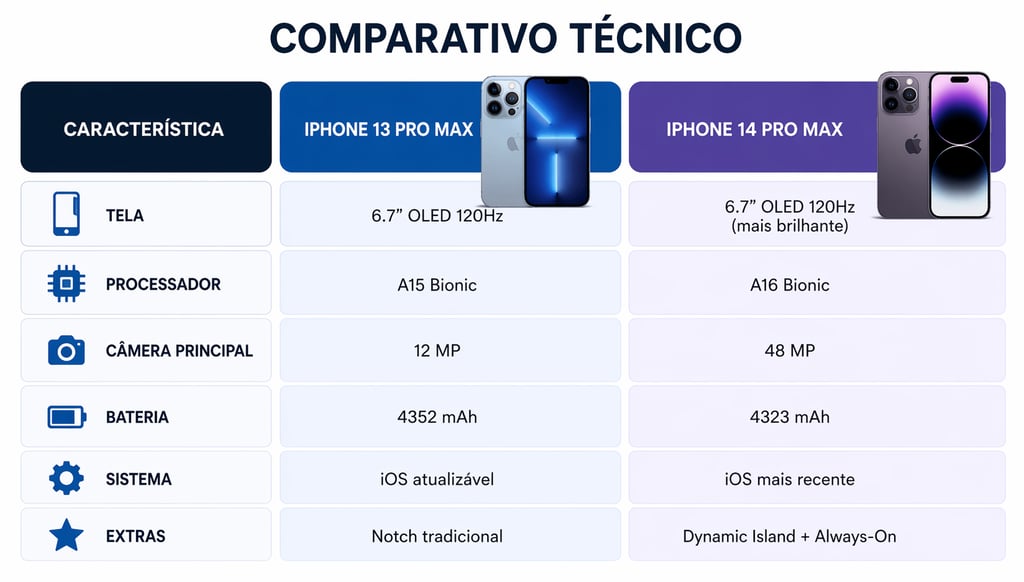 COMPARATIVO TÉCNICO

| CARACTERÍSTICA | IPHONE 13 PRO MAX | IPHONE 14 PRO MAX |
|---|---|---|
| TELA | 6.7" OLED 120Hz | 6.7" OLED 120Hz (mais brilhante) |
| PROCESSADOR | A15 Bionic | A16 Bionic |
| CÂMERA PRINCIPAL | 12 MP | 48 MP |
| BATERIA | 4352 mAh | 4323 mAh |
| SISTEMA | iOS atualizável | iOS mais recente |
| EXTRAS | Notch tradicional | Dynamic Island + Always-On |